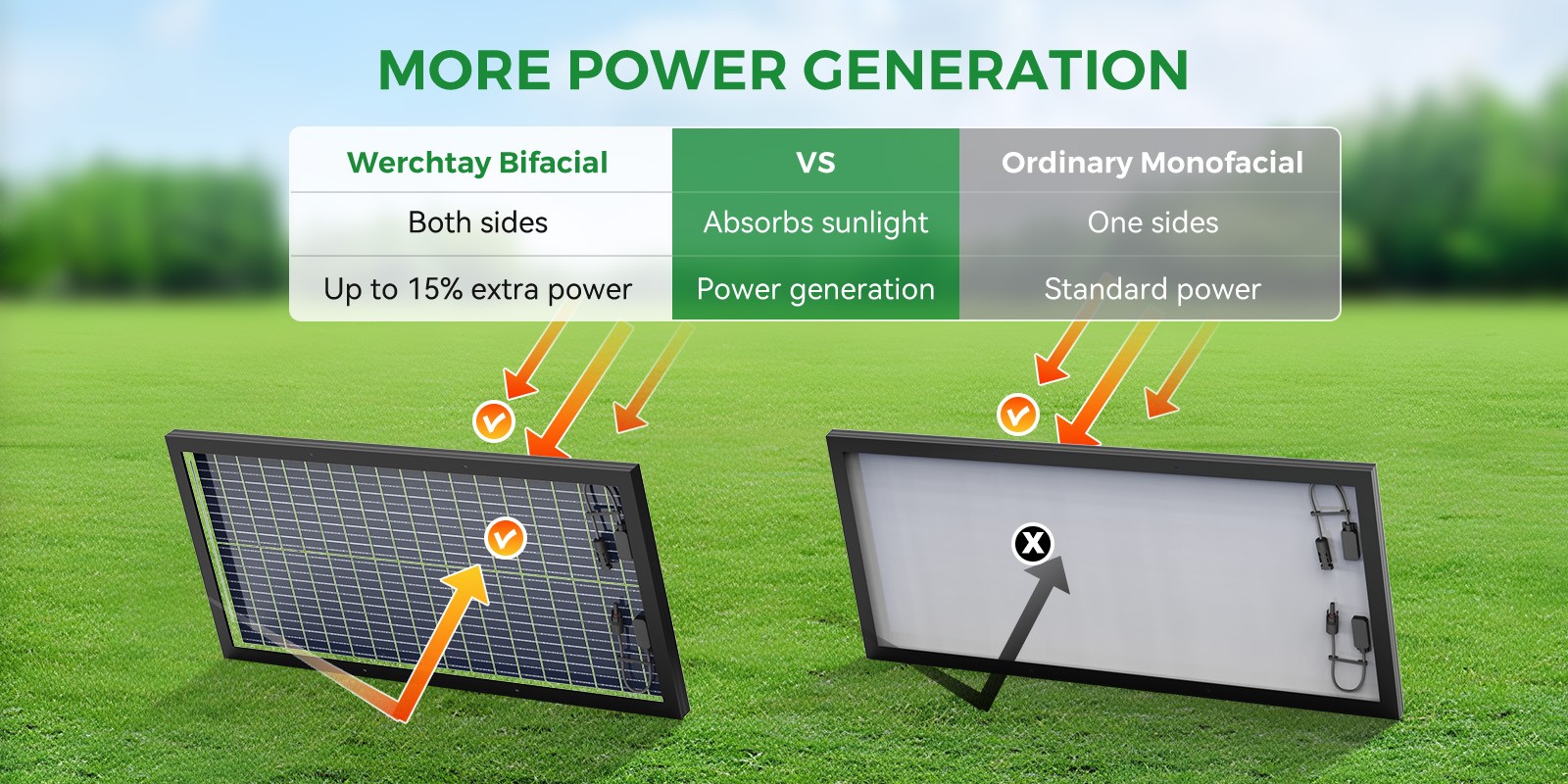 MORE POWER GENERATION

| Werchtay Bifacial | VS | Ordinary Monofacial |
|---|---|---|
| Both sides | Absorbs sunlight | One sides |
| Up to 15% extra power | Power generation | Standard power |